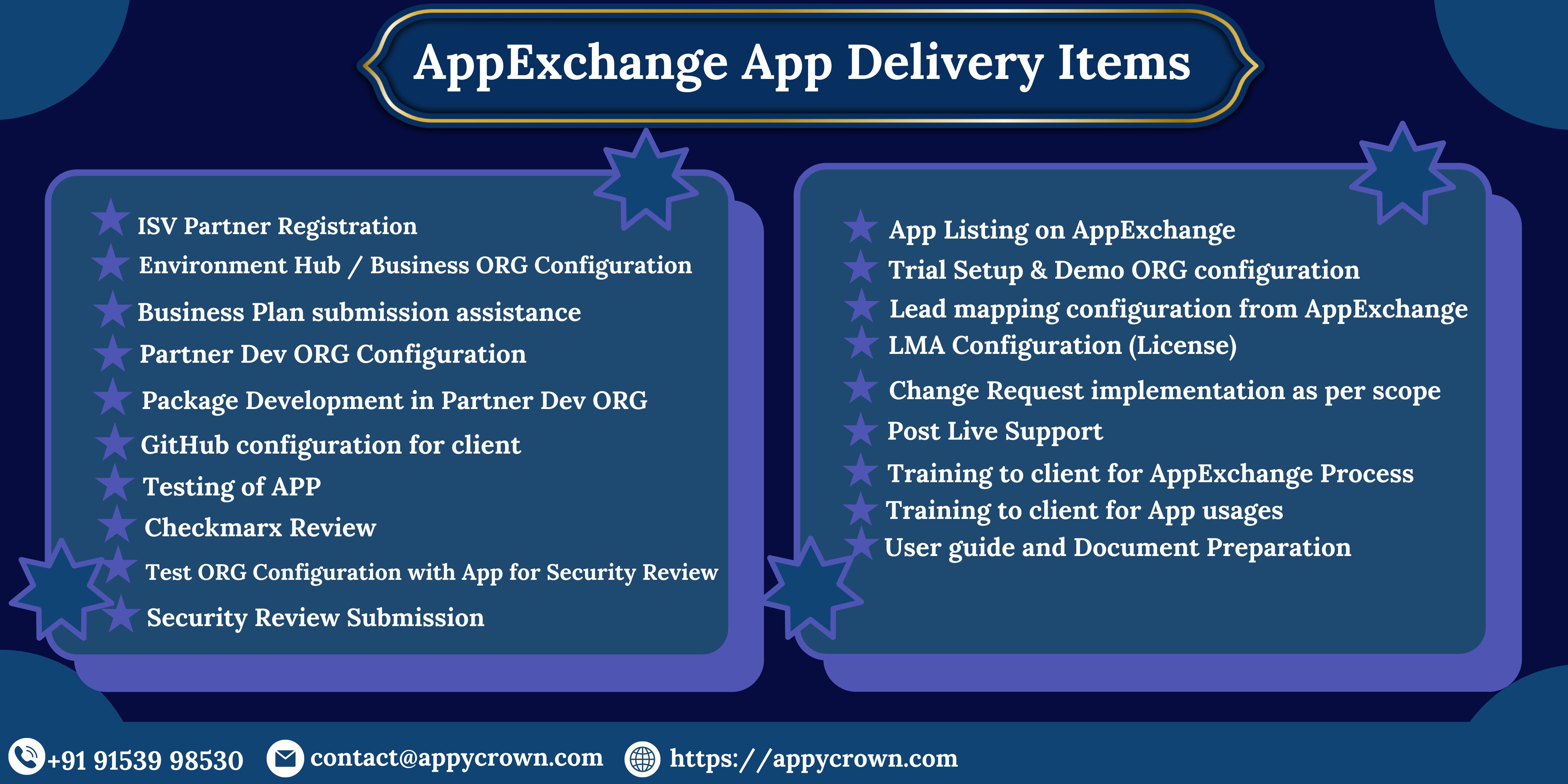 AppExchange App Delivery Items

ISV Partner Registration
Environment Hub / Business ORG Configuration
Business Plan submission assistance
Partner Dev ORG Configuration
Package Development in Partner Dev ORG
GitHub configuration for client
Testing of APP
Checkmarx Review
Test ORG Configuration with App for Security Review
Security Review Submission

App Listing on AppExchange
Trial Setup & Demo ORG configuration
Lead mapping configuration from AppExchange
LMA Configuration (License)
Change Request implementation as per scope
Post Live Support
Training to client for AppExchange Process
Training to client for App usages
User guide and Document Preparation

+91 91539 98530 contact@appycrown.com https://appycrown.com